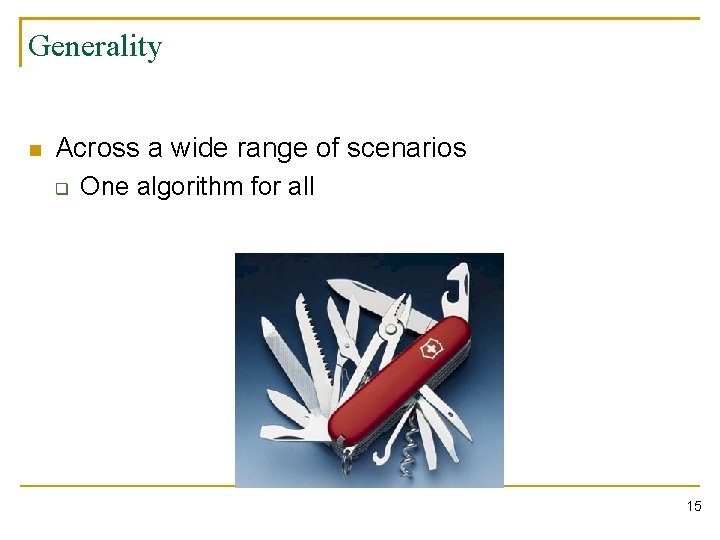 Generality

Across a wide range of scenarios

One algorithm for all

15